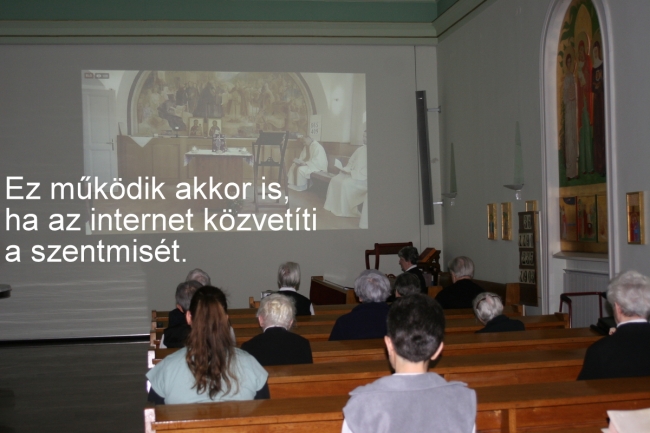 Ez működik akkor is, ha az internet közvetíti a szentmisét.